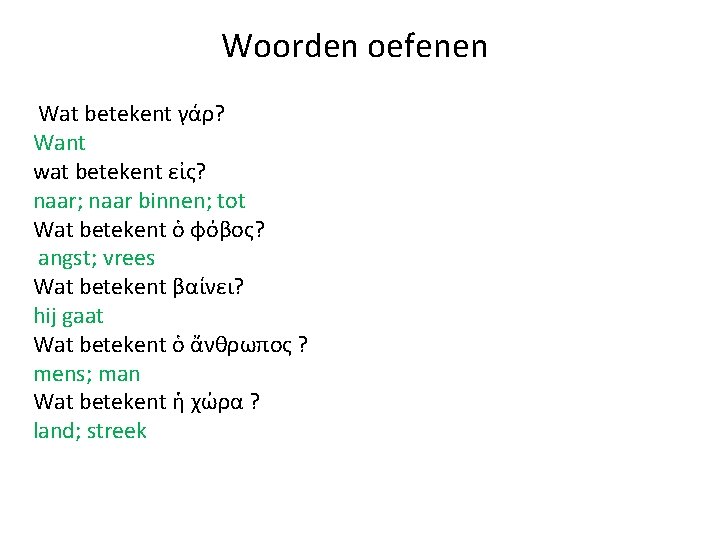 Woorden oefenen

Wat betekent γάρ?
Want
wat betekent εἰς?
naar; naar binnen; tot
Wat betekent ὁ φόβος?
angst; vrees
Wat betekent βαίνει?
hij gaat
Wat betekent ὁ ἄνθρωπος ?
mens; man
Wat betekent ἡ χώρα ?
land; streek